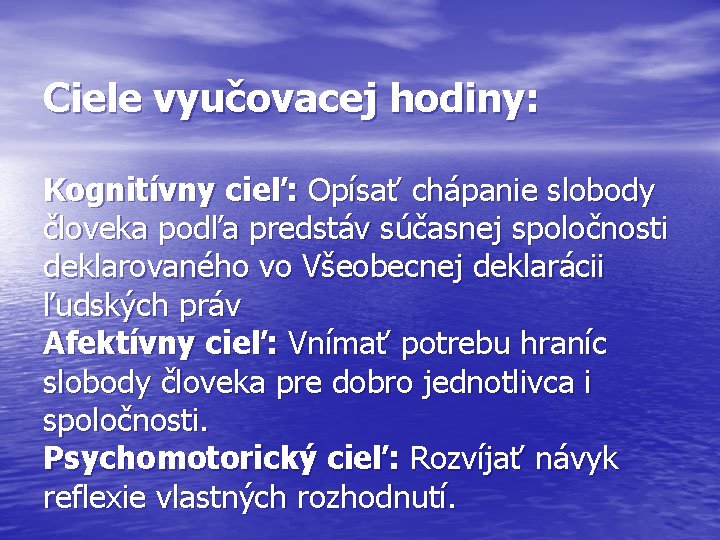 Ciele vyučovacej hodiny:

Kognitívny cieľ: Opísať chápanie slobody človeka podľa predstáv súčasnej spoločnosti deklarovaného vo Všeobecnej deklarácii ľudských práv
Afektívny cieľ: Vnímať potrebu hraníc slobody človeka pre dobro jednotlivca i spoločnosti.
Psychomotorický cieľ: Rozvíjať návyk reflexie vlastných rozhodnutí.